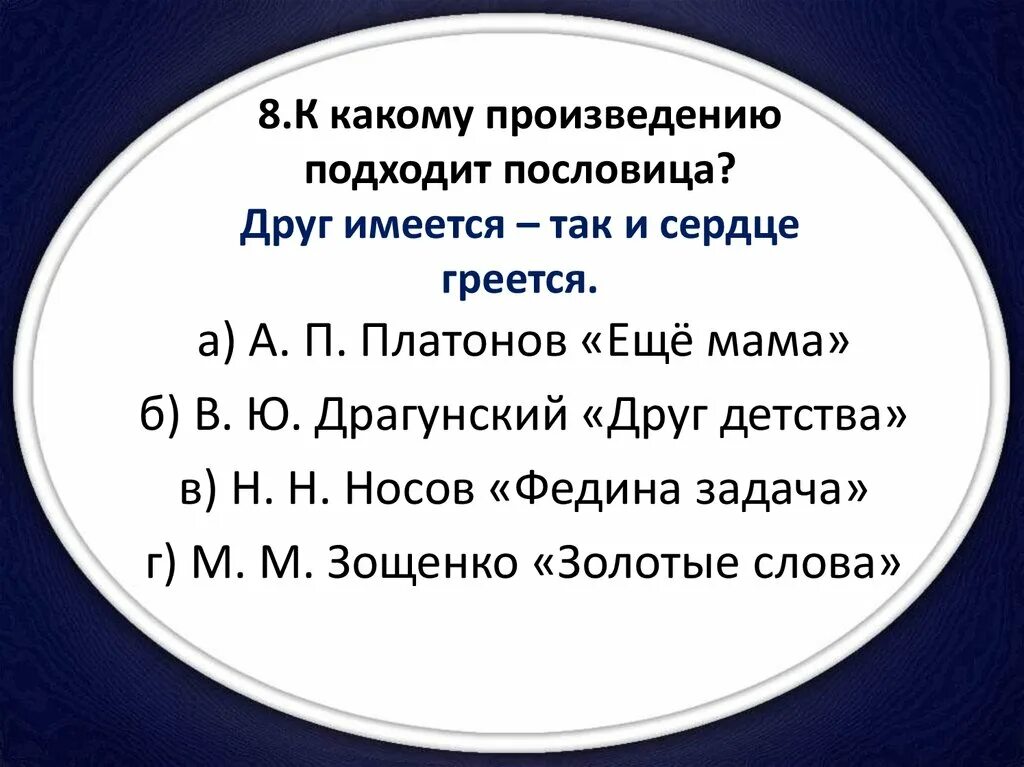 8.К какому произведению подходит пословица?
Друг имеется – так и сердце греется.

а) А. П. Платонов «Ещё мама»

б) В. Ю. Драгунский «Друг детства»

в) Н. Н. Носов «Федина задача»

г) М. М. Зощенко «Золотые слова»